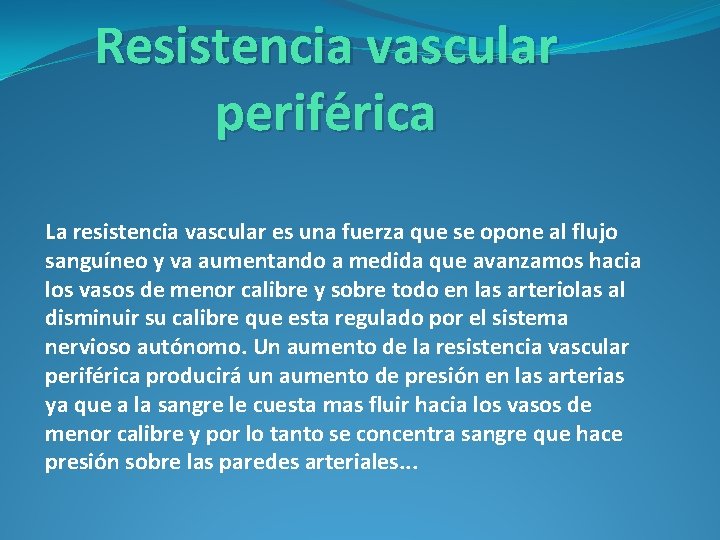 Resistencia vascular periférica

La resistencia vascular es una fuerza que se opone al flujo sanguíneo y va aumentando a medida que avanzamos hacia los vasos de menor calibre y sobre todo en las arteriolas al disminuir su calibre que esta regulado por el sistema nervioso autónomo. Un aumento de la resistencia vascular periférica producirá un aumento de presión en las arterias ya que a la sangre le cuesta mas fluir hacia los vasos de menor calibre y por lo tanto se concentra sangre que hace presión sobre las paredes arteriales...